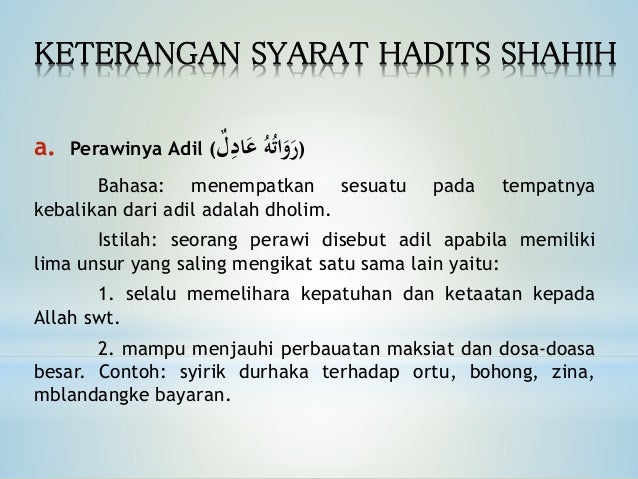 KETERANGAN SYARAT HADITS SHAHIH

a. Perawinya Adil (رَوَاتُهُ عَادِلٌ)

Bahasa: menempatkan sesuatu pada tempatnya kebalikan dari adil adalah dholim.

Istilah: seorang perawi disebut adil apabila memiliki lima unsur yang saling mengikat satu sama lain yaitu:

1. selalu memelihara kepatuhan dan ketaatan kepada Allah swt.

2. mampu menjauhi perbauatan maksiat dan dosa-doasa besar. Contoh: syirik durhaka terhadap ortu, bohong, zina, mblandangke bayaran.